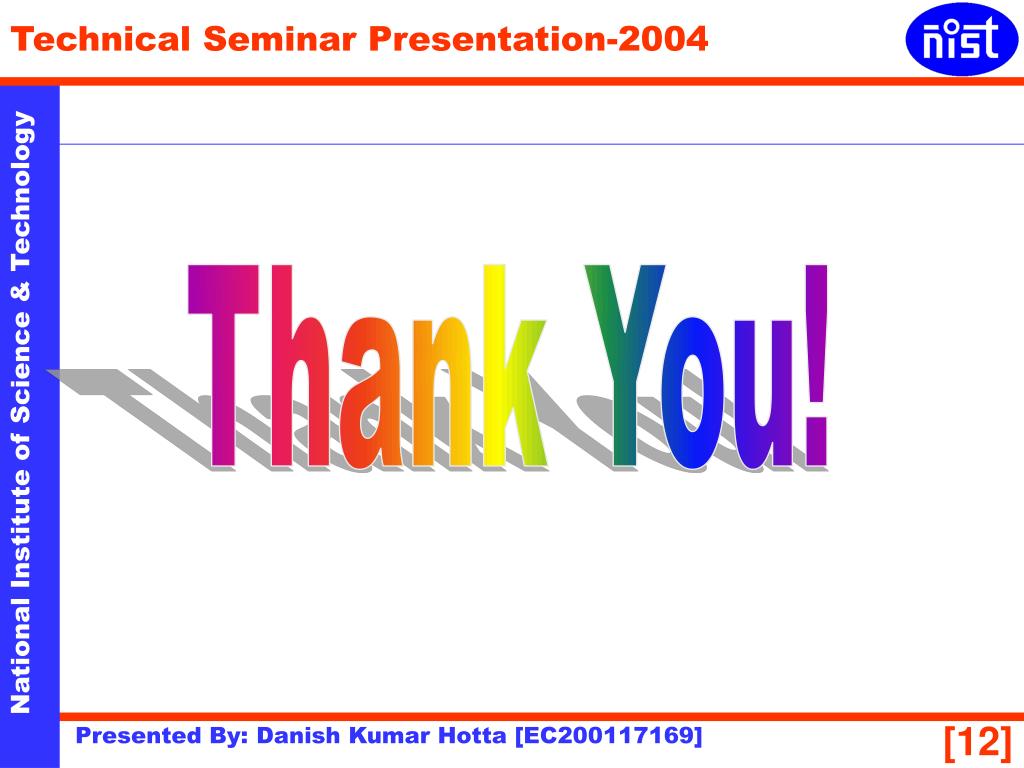 Technical Seminar Presentation-2004

nist

National Institute of Science & Technology

Thank You!

Presented By: Danish Kumar Hotta [EC200117169]

[12]